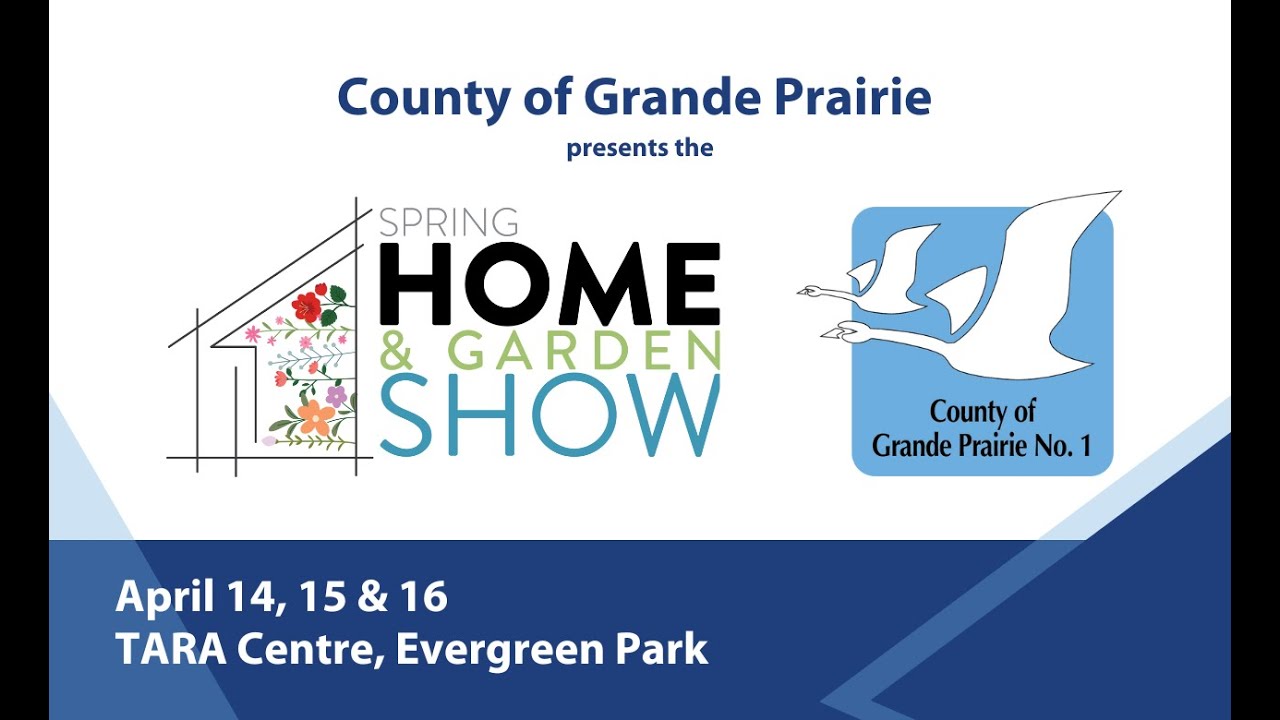 County of Grande Prairie
presents the

SPRING
HOME
& GARDEN
SHOW

County of
Grande Prairie No. 1

April 14, 15 & 16
TARA Centre, Evergreen Park